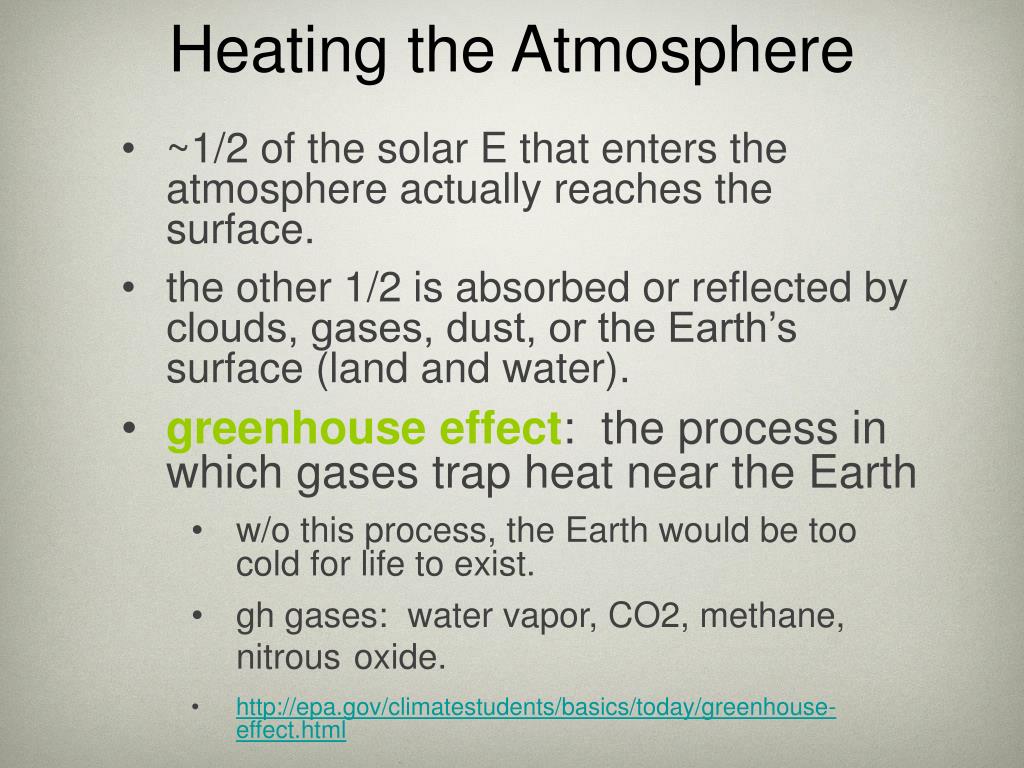 Heating the Atmosphere

• ~1/2 of the solar E that enters the atmosphere actually reaches the surface.
• the other 1/2 is absorbed or reflected by clouds, gases, dust, or the Earth's surface (land and water).
• greenhouse effect: the process in which gases trap heat near the Earth
  • w/o this process, the Earth would be too cold for life to exist.
  • gh gases: water vapor, CO2, methane, nitrous oxide.
  • http://epa.gov/climatestudents/basics/today/greenhouse-effect.html